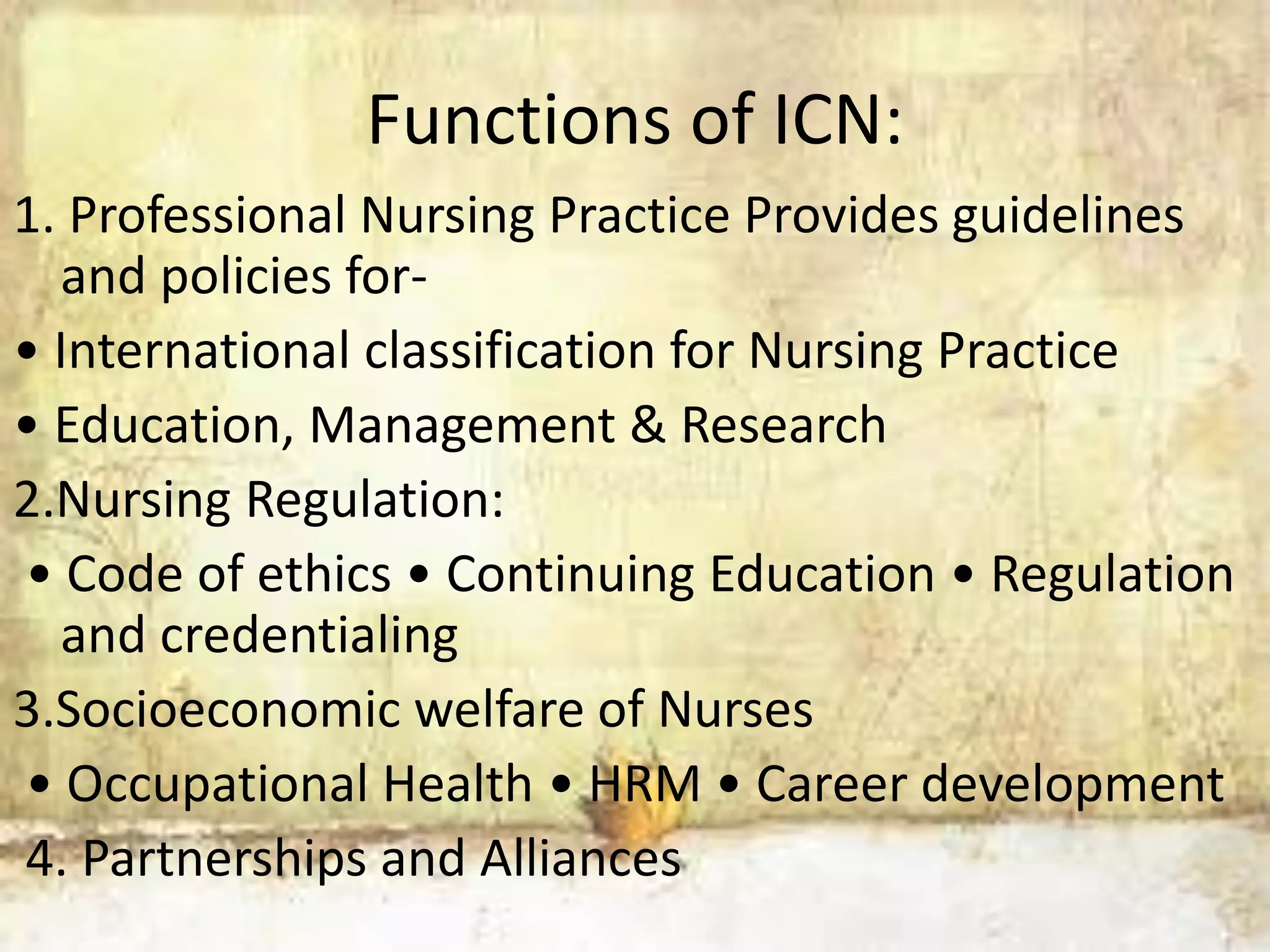 Functions of ICN:

1. Professional Nursing Practice Provides guidelines and policies for-

• International classification for Nursing Practice

• Education, Management & Research

2.Nursing Regulation:

• Code of ethics • Continuing Education • Regulation and credentialing

3.Socioeconomic welfare of Nurses

• Occupational Health • HRM • Career development

4. Partnerships and Alliances